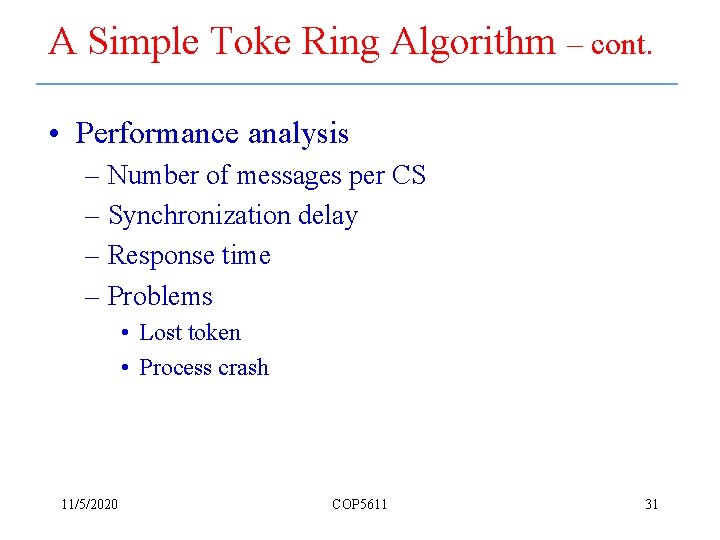 A Simple Toke Ring Algorithm – cont.

• Performance analysis
– Number of messages per CS
– Synchronization delay
– Response time
– Problems
• Lost token
• Process crash

11/5/2020 COP5611 31